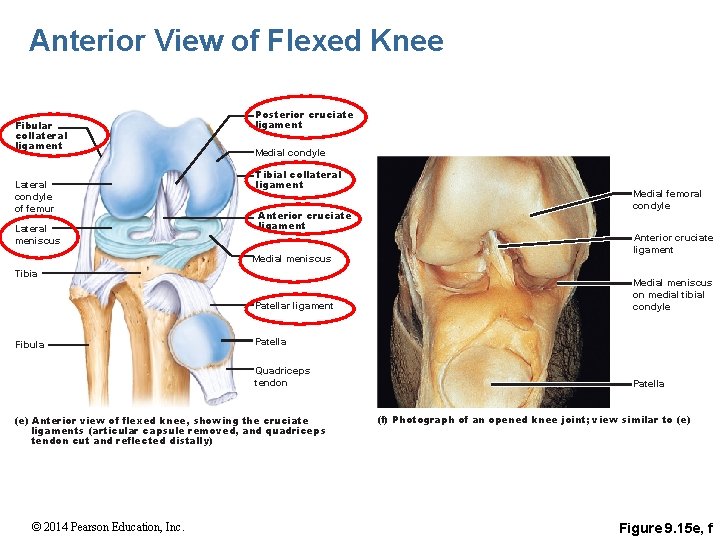 Anterior View of Flexed Knee

Fibular collateral ligament

Lateral condyle of femur

Lateral meniscus

Tibia

Fibula

Posterior cruciate ligament

Medial condyle

Tibial collateral ligament

Anterior cruciate ligament

Medial meniscus

Patellar ligament

Patella

Quadriceps tendon

(e) Anterior view of flexed knee, showing the cruciate ligaments (articular capsule removed, and quadriceps tendon cut and reflected distally)

Medial femoral condyle

Anterior cruciate ligament

Medial meniscus on medial tibial condyle

Patella

(f) Photograph of an opened knee joint; view similar to (e)

© 2014 Pearson Education, Inc.

Figure 9.15e, f